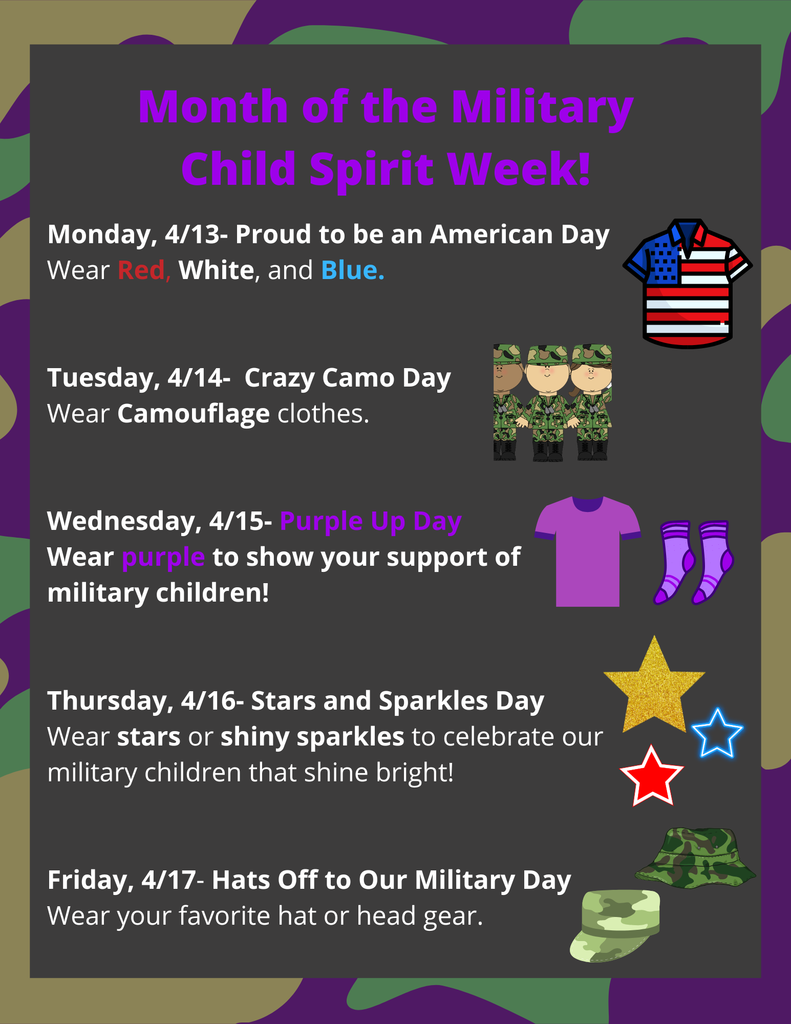 Month of the Military Child Spirit Week!

Monday, 4/13- Proud to be an American Day
Wear Red, White, and Blue.

Tuesday, 4/14- Crazy Camo Day
Wear Camouflage clothes.

Wednesday, 4/15- Purple Up Day
Wear purple to show your support of military children!

Thursday, 4/16- Stars and Sparkles Day
Wear stars or shiny sparkles to celebrate our military children that shine bright!

Friday, 4/17- Hats Off to Our Military Day
Wear your favorite hat or head gear.